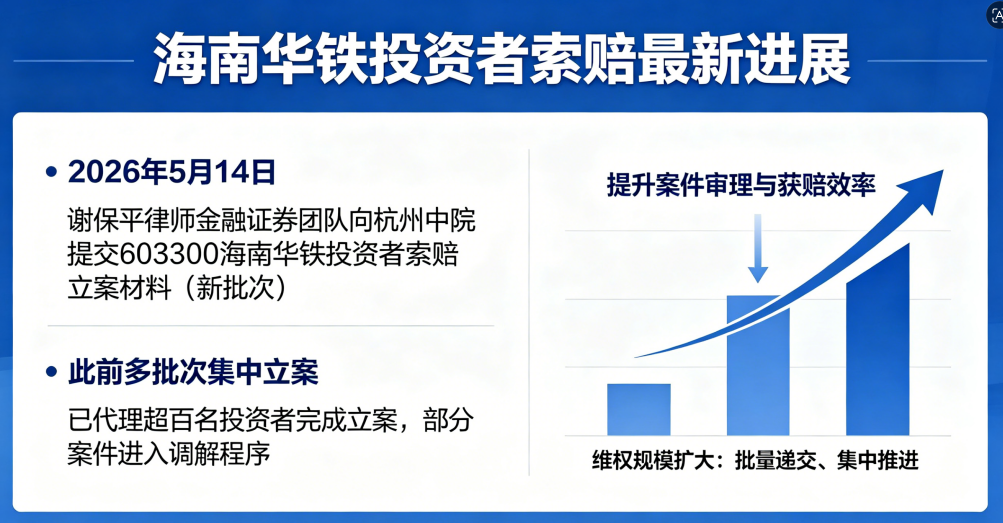 海南华铁投资者索赔最新进展

• 2026年5月14日
谢保平律师金融证券团队向杭州中院提交603300海南华铁投资者索赔立案材料（新批次）

• 此前多批次集中立案
已代理超百名投资者完成立案，部分案件进入调解程序

提升案件审理与获赔效率

维权规模扩大：批量递交、集中推进